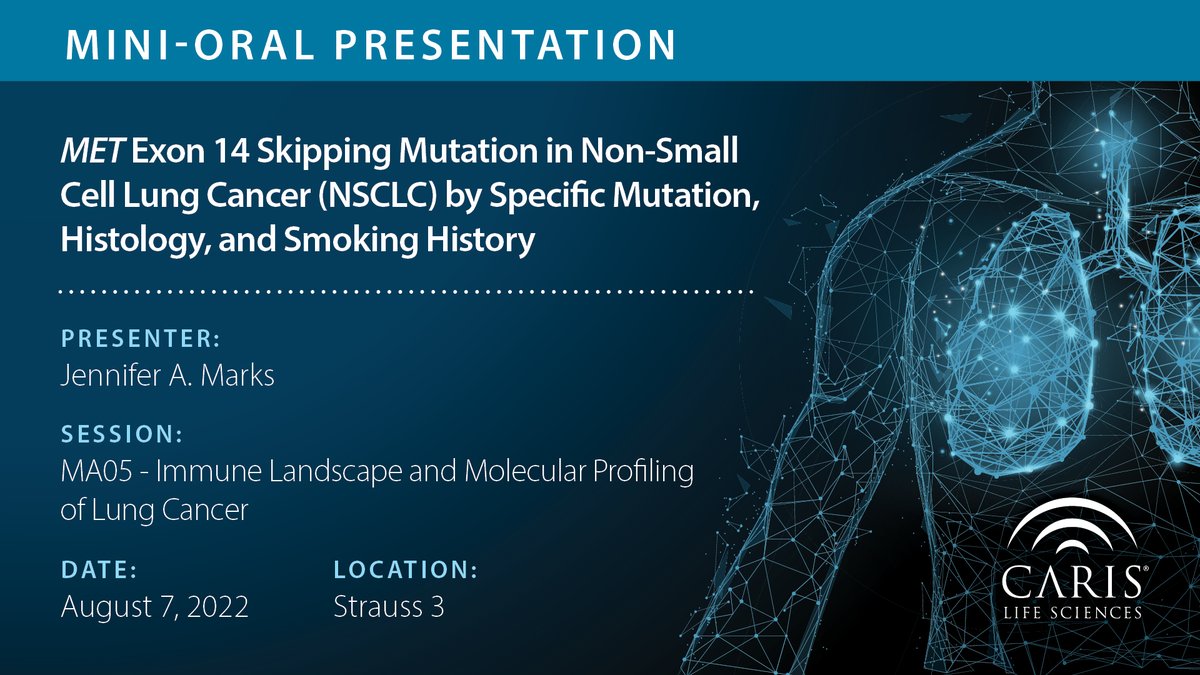 MINI-ORAL PRESENTATION

MET Exon 14 Skipping Mutation in Non-Small Cell Lung Cancer (NSCLC) by Specific Mutation, Histology, and Smoking History

PRESENTER:
Jennifer A. Marks

SESSION:
MA05 - Immune Landscape and Molecular Profiling of Lung Cancer

DATE:
August 7, 2022

LOCATION:
Strauss 3

CARIS®
LIFE SCIENCES